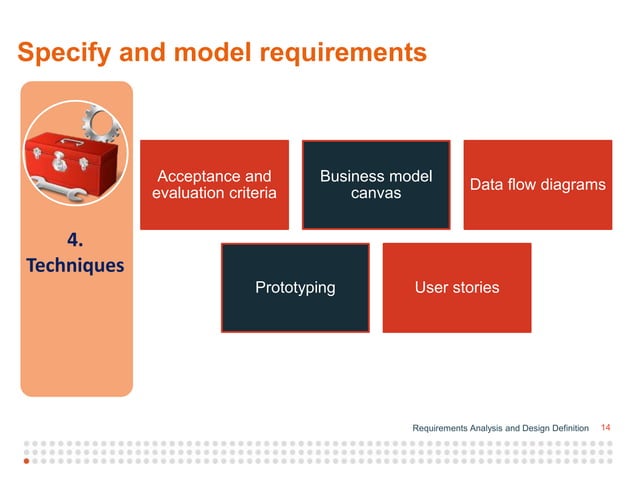 Specify and model requirements

4. Techniques

Acceptance and evaluation criteria

Business model canvas

Data flow diagrams

Prototyping

User stories

Requirements Analysis and Design Definition 14